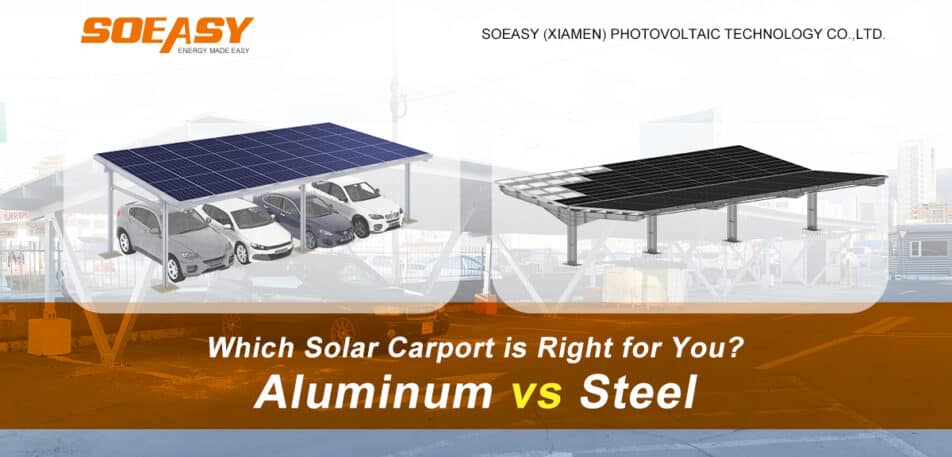 SOEASY
ENERGY MADE EASY

SOEASY (XIAMEN) PHOTOVOLTAIC TECHNOLOGY CO.,LTD.

Which Solar Carport is Right for You?

Aluminum vs Steel